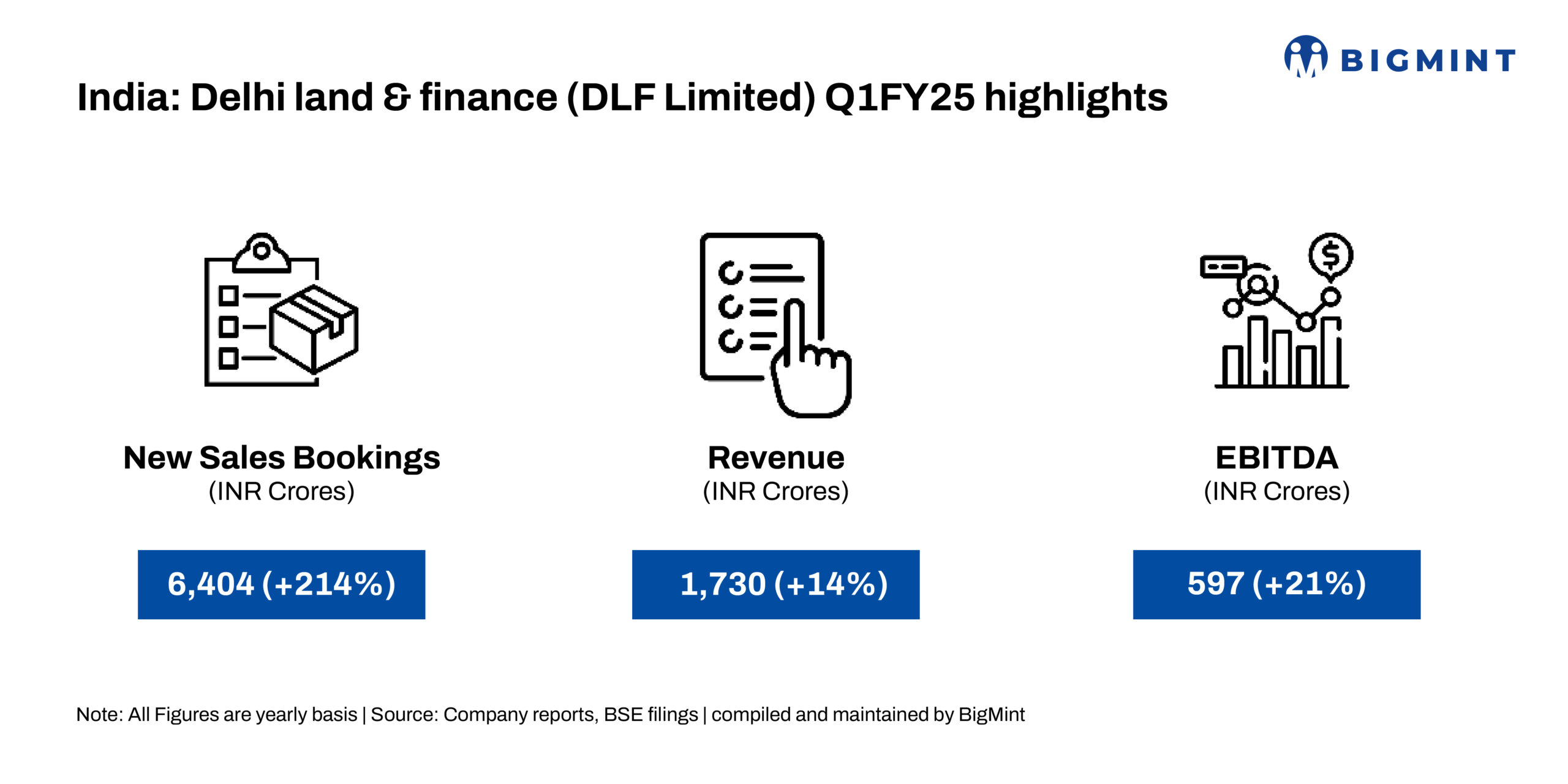 BIGMINT

India: Delhi land & finance (DLF Limited) Q1FY25 highlights

New Sales Bookings
(INR Crores)

6,404 (+214%)

Revenue
(INR Crores)

1,730 (+14%)

EBITDA
(INR Crores)

597 (+21%)

Note: All Figures are yearly basis | Source: Company reports, BSE filings | compiled and maintained by BigMint